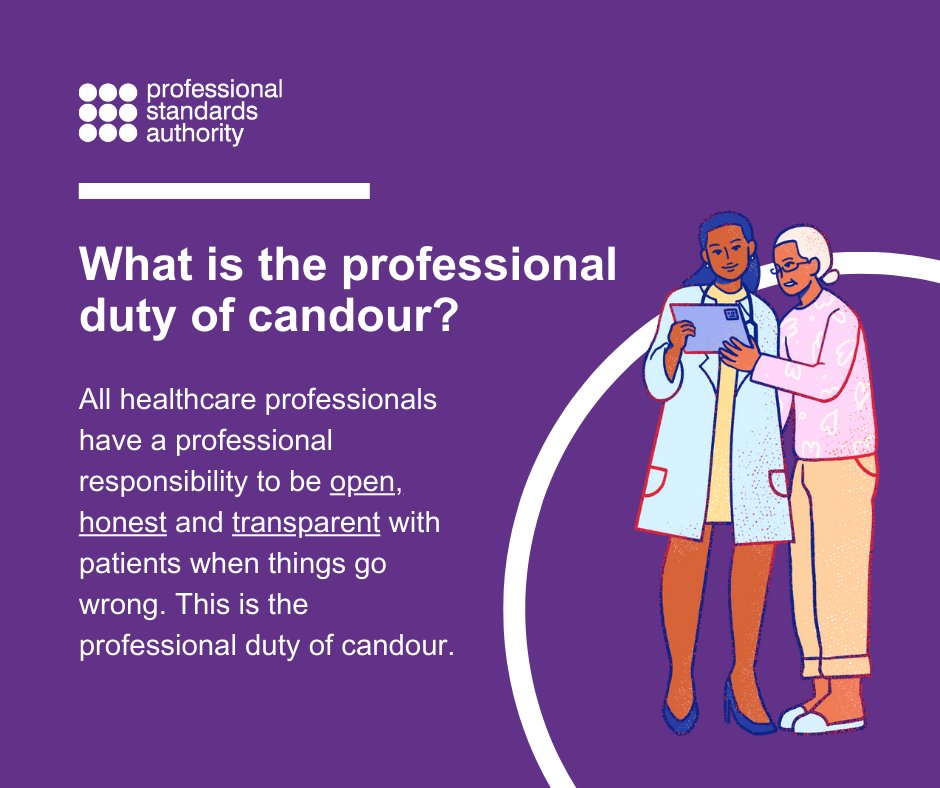 professional
standards
authority

What is the professional duty of candour?

All healthcare professionals have a professional responsibility to be open, honest and transparent with patients when things go wrong. This is the professional duty of candour.